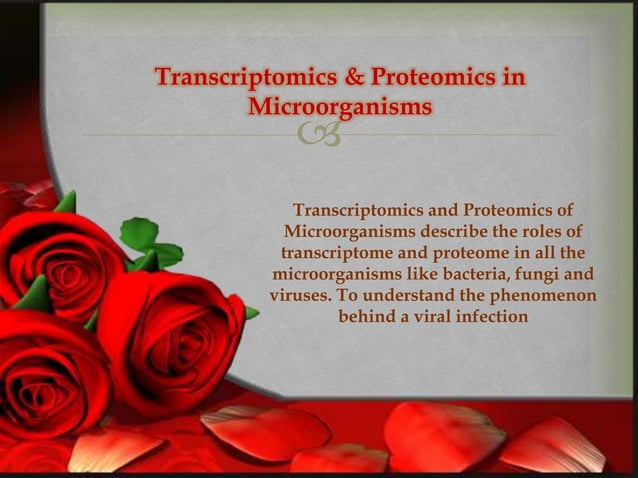 Transcriptomics & Proteomics in Microorganisms

Transcriptomics and Proteomics of Microorganisms describe the roles of transcriptome and proteome in all the microorganisms like bacteria, fungi and viruses. To understand the phenomenon behind a viral infection